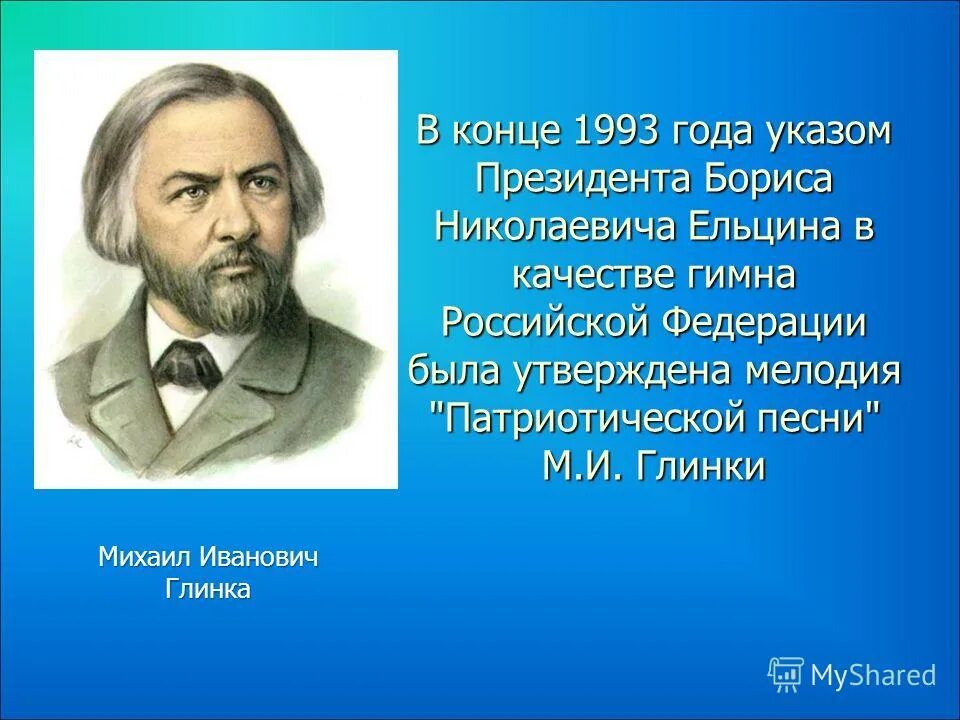 В конце 1993 года указом Президента Бориса Николаевича Ельцина в качестве гимна Российской Федерации была утверждена мелодия "Патриотической песни" М.И. Глинки

Михаил Иванович Глинка

MyShared